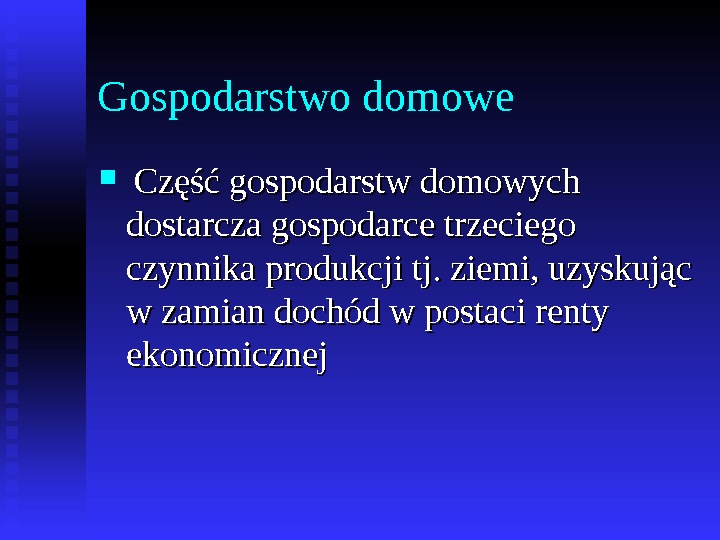 Gospodarstwo domowe

Część gospodarstw domowych dostarcza gospodarce trzeciego czynnika produkcji tj. ziemi, uzyskując w zamian dochód w postaci renty ekonomicznej